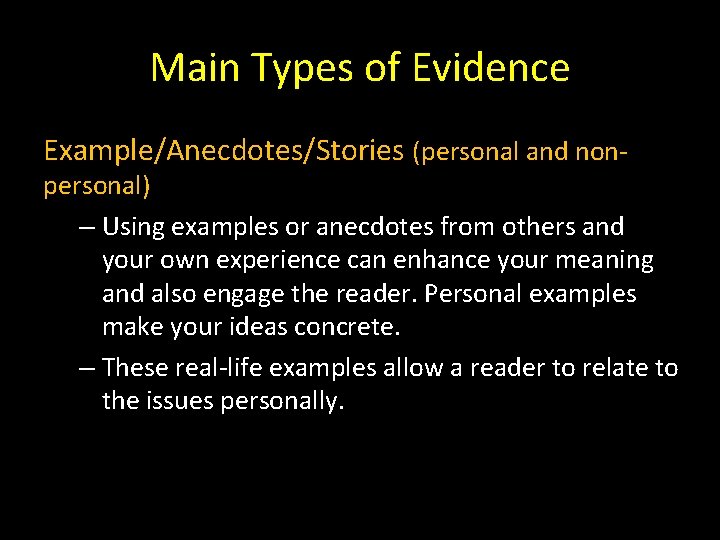 Main Types of Evidence

Example/Anecdotes/Stories (personal and non-personal)

– Using examples or anecdotes from others and your own experience can enhance your meaning and also engage the reader. Personal examples make your ideas concrete.

– These real-life examples allow a reader to relate to the issues personally.